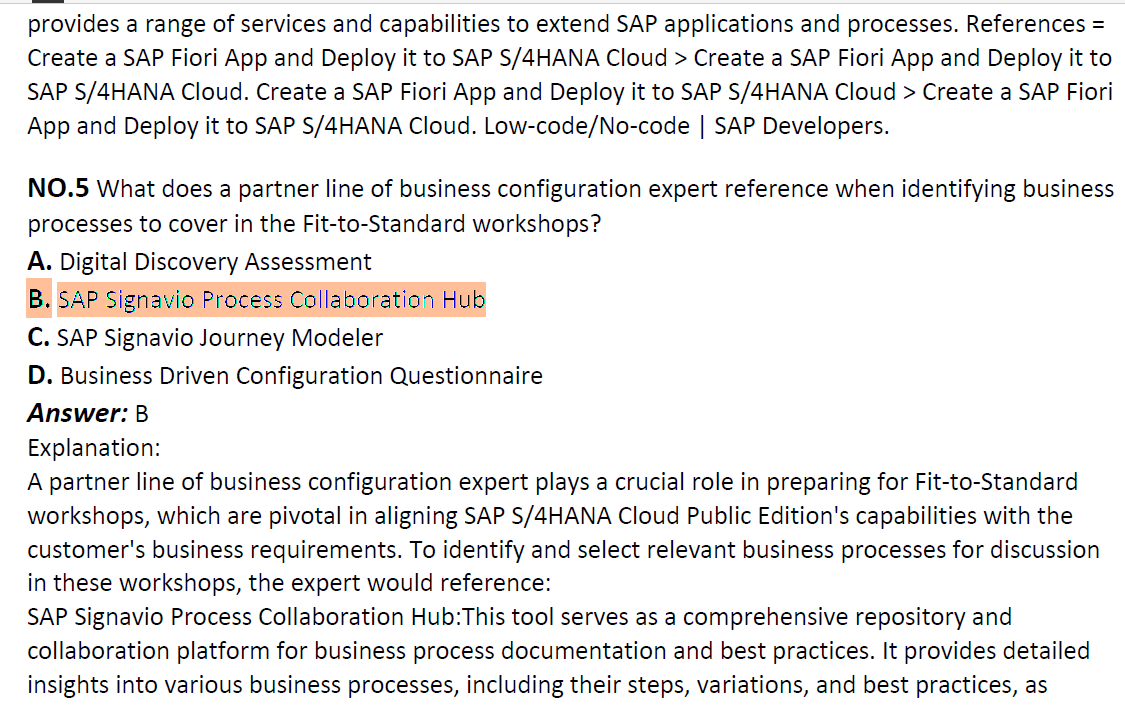 provides a range of services and capabilities to extend SAP applications and processes. References = Create a SAP Fiori App and Deploy it to SAP S/4HANA Cloud > Create a SAP Fiori App and Deploy it to SAP S/4HANA Cloud. Create a SAP Fiori App and Deploy it to SAP S/4HANA Cloud > Create a SAP Fiori App and Deploy it to SAP S/4HANA Cloud. Low-code/No-code | SAP Developers.

NO.5 What does a partner line of business configuration expert reference when identifying business processes to cover in the Fit-to-Standard workshops?
A. Digital Discovery Assessment
B. SAP Signavio Process Collaboration Hub
C. SAP Signavio Journey Modeler
D. Business Driven Configuration Questionnaire
Answer: B
Explanation:
A partner line of business configuration expert plays a crucial role in preparing for Fit-to-Standard workshops, which are pivotal in aligning SAP S/4HANA Cloud Public Edition's capabilities with the customer's business requirements. To identify and select relevant business processes for discussion in these workshops, the expert would reference:
SAP Signavio Process Collaboration Hub:This tool serves as a comprehensive repository and collaboration platform for business process documentation and best practices. It provides detailed insights into various business processes, including their steps, variations, and best practices, as